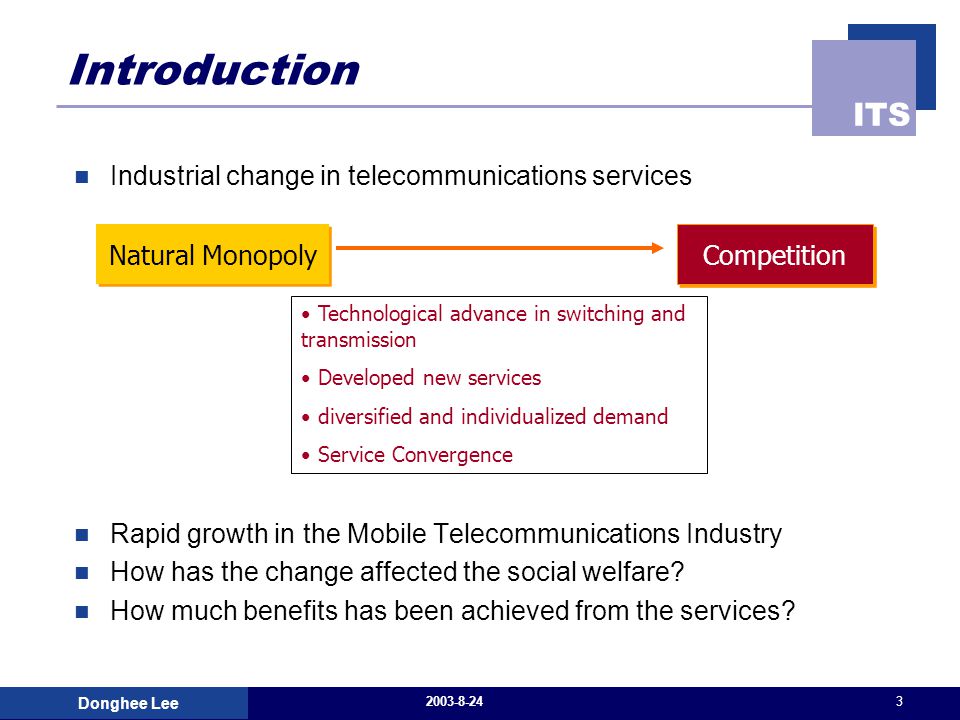 Introduction

ITS

Industrial change in telecommunications services

Natural Monopoly

Competition

• Technological advance in switching and transmission
• Developed new services
• diversified and individualized demand
• Service Convergence

Rapid growth in the Mobile Telecommunications Industry

How has the change affected the social welfare?

How much benefits has been achieved from the services?

Donghee Lee

2003-8-24

3